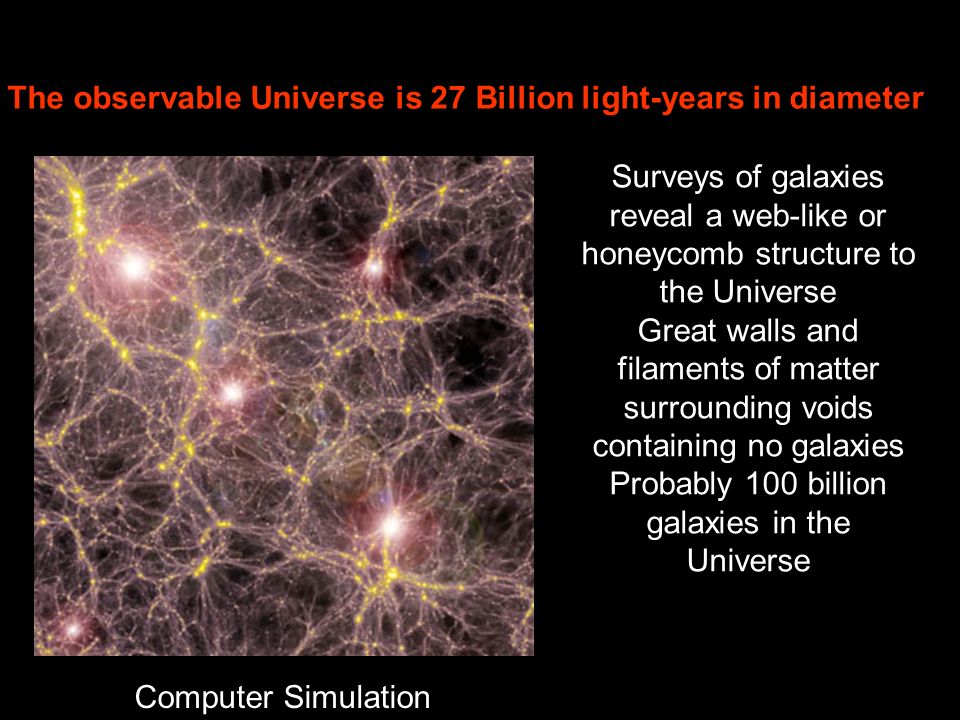 The observable Universe is 27 Billion light-years in diameter

Surveys of galaxies reveal a web-like or honeycomb structure to the Universe

Great walls and filaments of matter surrounding voids containing no galaxies

Probably 100 billion galaxies in the Universe

Computer Simulation